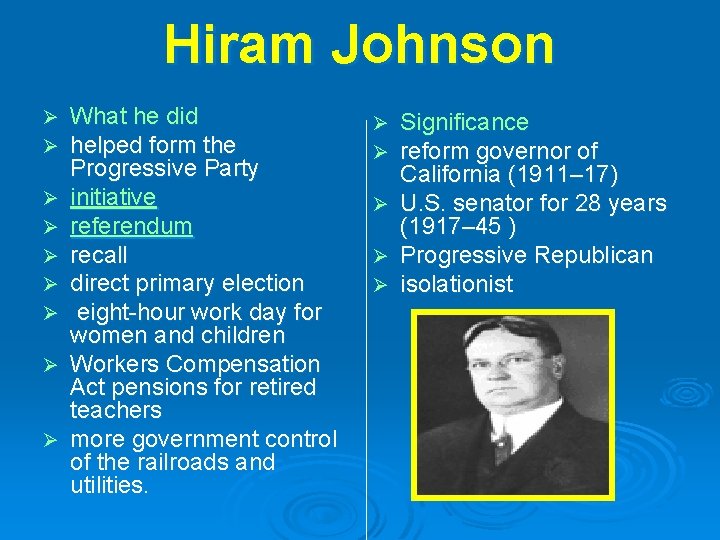 Hiram Johnson

➢ What he did
➢ helped form the Progressive Party
➢ initiative
➢ referendum
➢ recall
➢ direct primary election
➢ eight-hour work day for women and children
➢ Workers Compensation Act pensions for retired teachers
➢ more government control of the railroads and utilities.

➢ Significance
➢ reform governor of California (1911–17)
➢ U.S. senator for 28 years (1917–45 )
➢ Progressive Republican
➢ isolationist